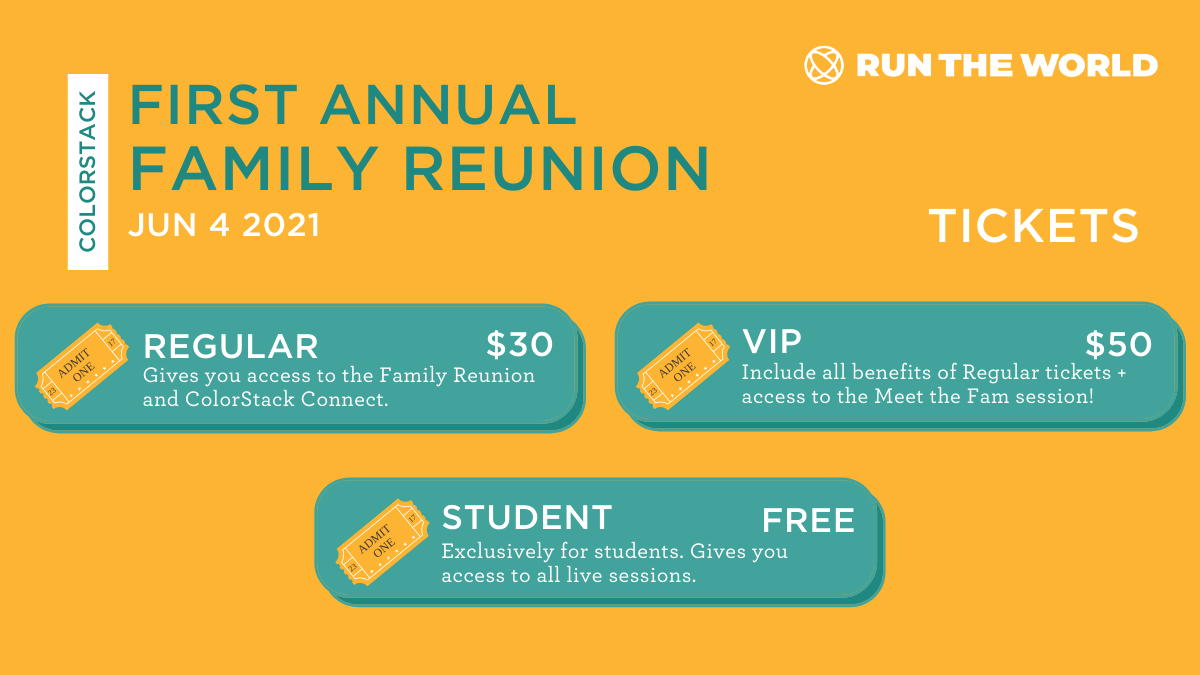 RUN THE WORLD

COLORSTACK

FIRST ANNUAL
FAMILY REUNION
JUN 4 2021

TICKETS

ADMIT ONE

REGULAR $30
Gives you access to the Family Reunion and ColorStack Connect.

ADMIT ONE

VIP $50
Include all benefits of Regular tickets + access to the Meet the Fam session!

ADMIT ONE

STUDENT FREE
Exclusively for students. Gives you access to all live sessions.